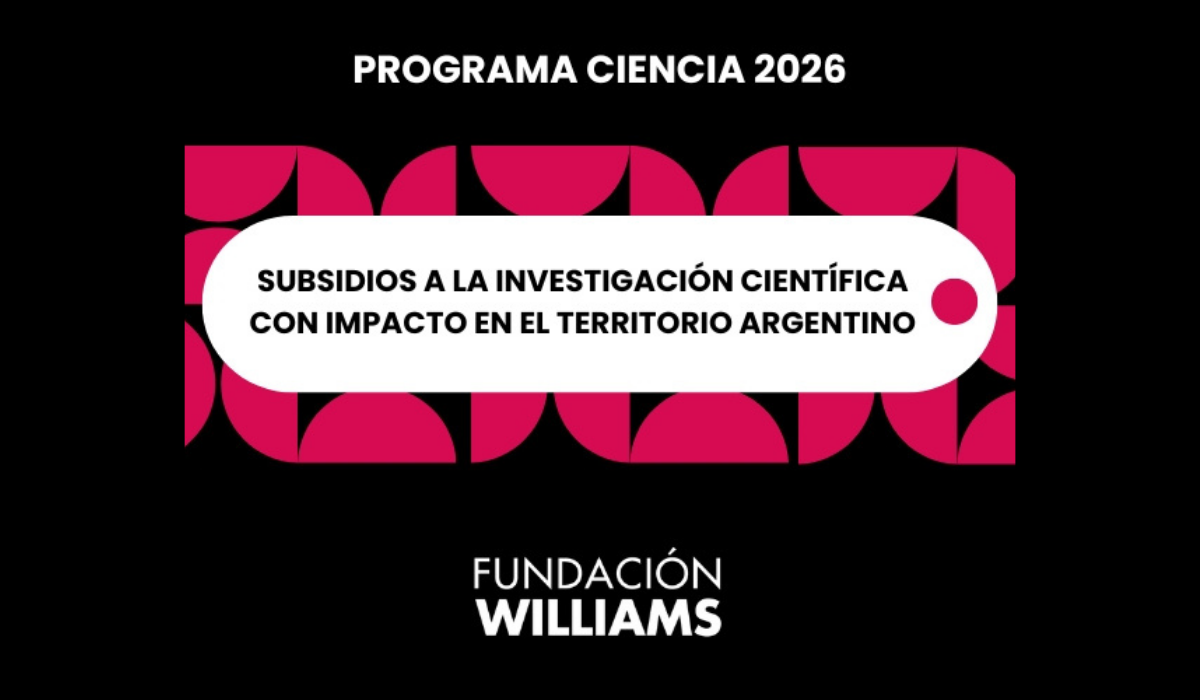 PROGRAMA CIENCIA 2026

SUBSIDIOS A LA INVESTIGACIÓN CIENTÍFICA CON IMPACTO EN EL TERRITORIO ARGENTINO

FUNDACIÓN
WILLIAMS